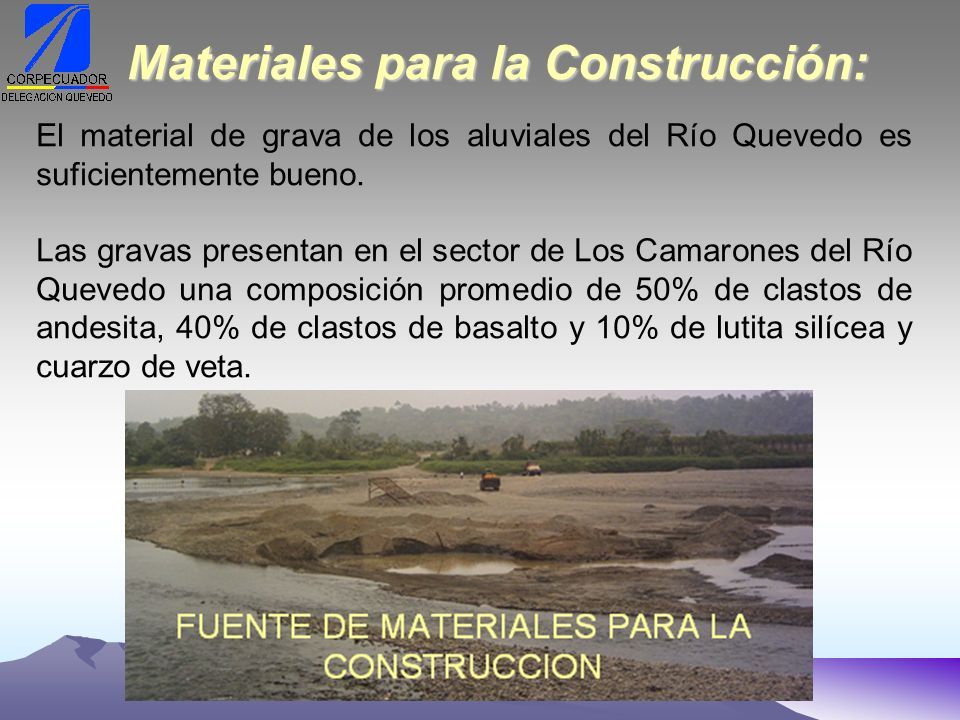 CORPECUADOR
DELEGACION QUEVEDO

Materiales para la Construcción:

El material de grava de los aluviales del Río Quevedo es suficientemente bueno.

Las gravas presentan en el sector de Los Camarones del Río Quevedo una composición promedio de 50% de clastos de andesita, 40% de clastos de basalto y 10% de lutita silícea y cuarzo de veta.

FUENTE DE MATERIALES PARA LA CONSTRUCCION